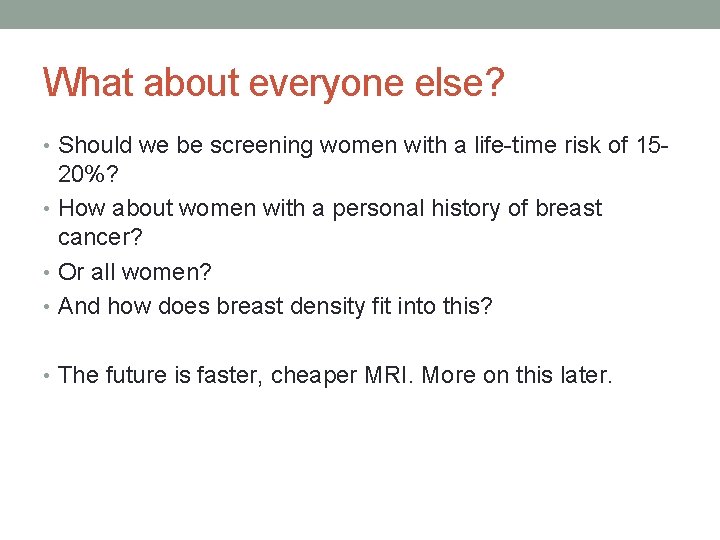 What about everyone else?

• Should we be screening women with a life-time risk of 15-20%?
• How about women with a personal history of breast cancer?
• Or all women?
• And how does breast density fit into this?

• The future is faster, cheaper MRI. More on this later.